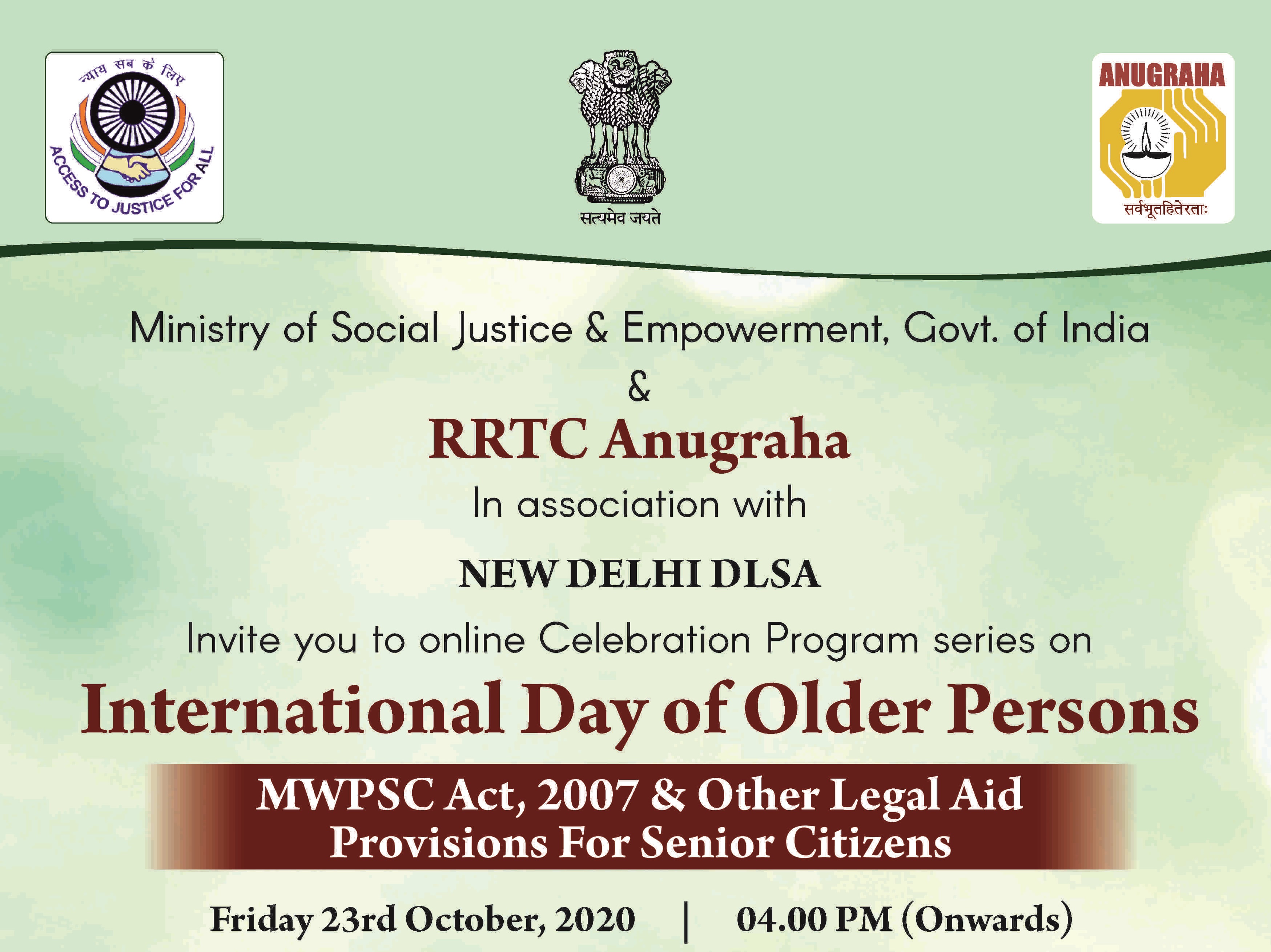 न्याय सब के लिए
ACCESS TO JUSTICE FOR ALL

सत्यमेव जयते

ANUGRAHA
सर्वभूतहितेरताः

Ministry of Social Justice & Empowerment, Govt. of India
&
RRTC Anugraha
In association with
NEW DELHI DLSA
Invite you to online Celebration Program series on
International Day of Older Persons

MWPSC Act, 2007 & Other Legal Aid Provisions For Senior Citizens

Friday 23rd October, 2020 | 04.00 PM (Onwards)